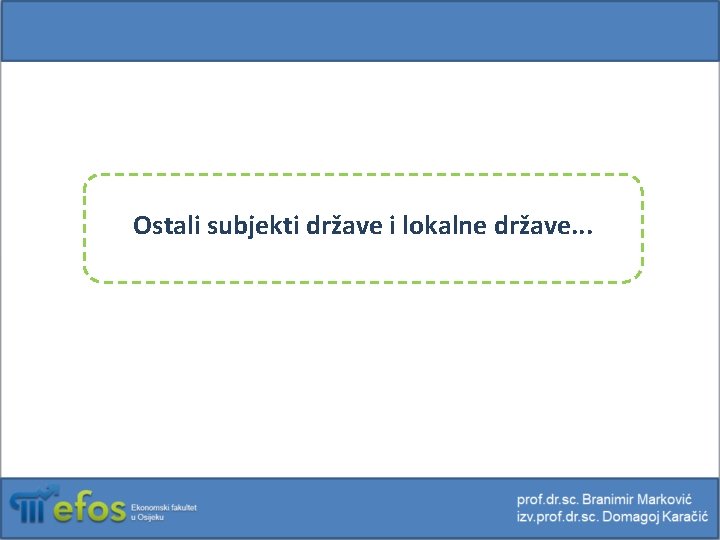 Ostali subjekti države i lokalne države...

efos Ekonomski fakultet u Osijeku

prof.dr.sc. Branimir Marković
izv.prof.dr.sc. Domagoj Karačić